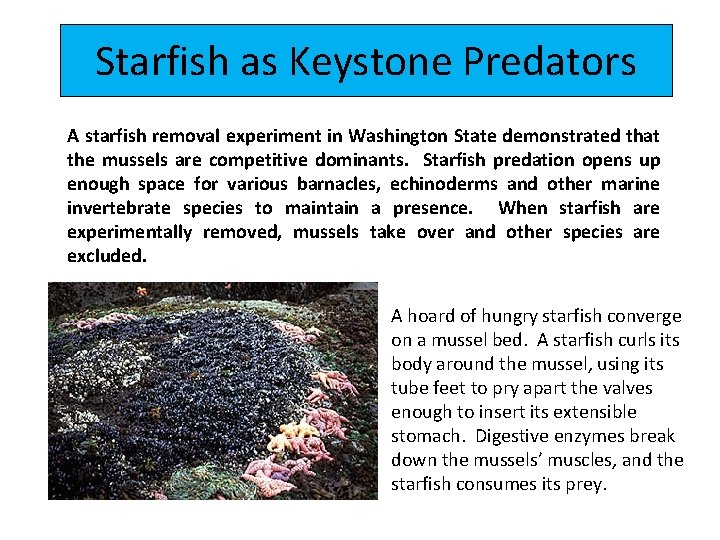 Starfish as Keystone Predators

A starfish removal experiment in Washington State demonstrated that the mussels are competitive dominants. Starfish predation opens up enough space for various barnacles, echinoderms and other marine invertebrate species to maintain a presence. When starfish are experimentally removed, mussels take over and other species are excluded.

A hoard of hungry starfish converge on a mussel bed. A starfish curls its body around the mussel, using its tube feet to pry apart the valves enough to insert its extensible stomach. Digestive enzymes break down the mussels' muscles, and the starfish consumes its prey.